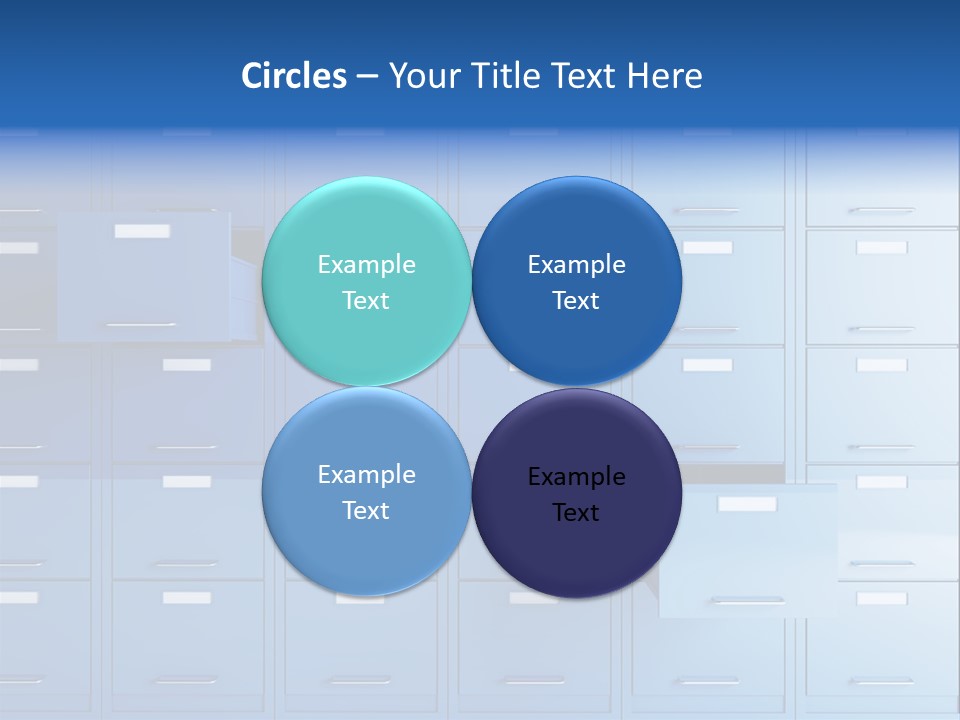 Circles – Your Title Text Here

Example Text

Example Text

Example Text

Example Text